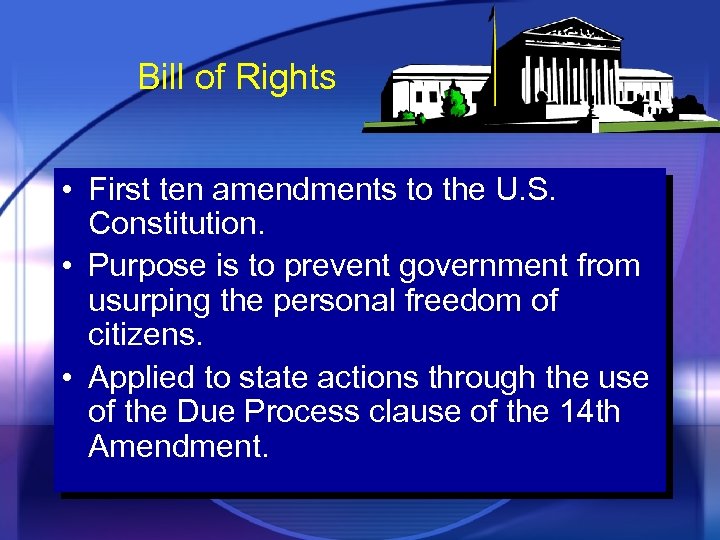 Bill of Rights

• First ten amendments to the U.S. Constitution.
• Purpose is to prevent government from usurping the personal freedom of citizens.
• Applied to state actions through the use of the Due Process clause of the 14th Amendment.